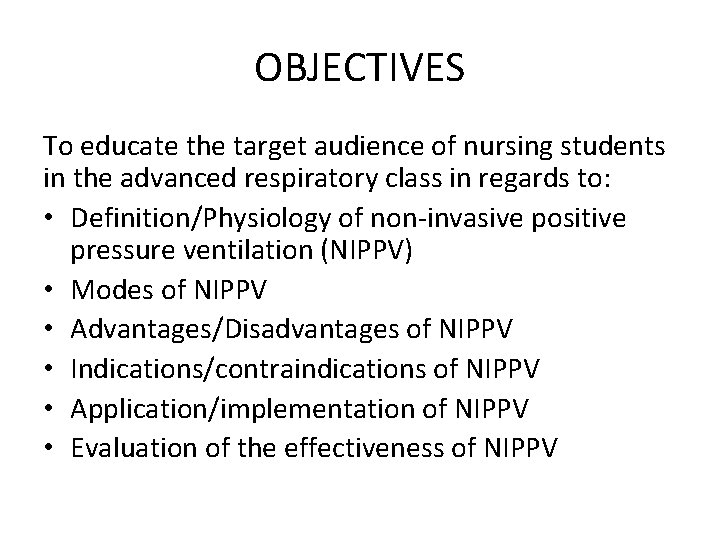 OBJECTIVES

To educate the target audience of nursing students in the advanced respiratory class in regards to:

• Definition/Physiology of non-invasive positive pressure ventilation (NIPPV)
• Modes of NIPPV
• Advantages/Disadvantages of NIPPV
• Indications/contraindications of NIPPV
• Application/implementation of NIPPV
• Evaluation of the effectiveness of NIPPV